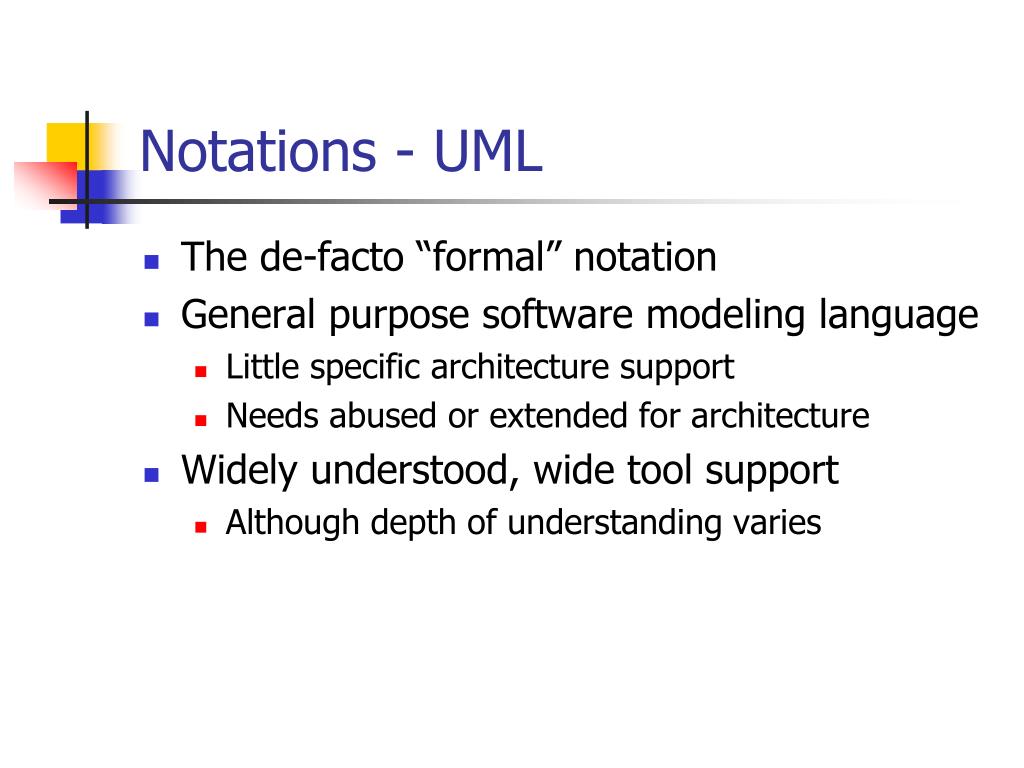 Notations - UML

- The de-facto “formal” notation
- General purpose software modeling language
  - Little specific architecture support
  - Needs abused or extended for architecture
- Widely understood, wide tool support
  - Although depth of understanding varies